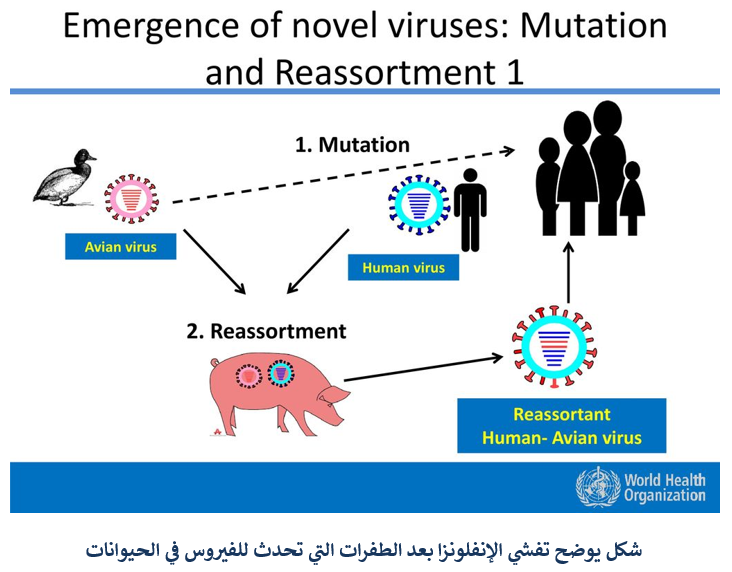 Emergence of novel viruses: Mutation and Reassortment 1

1. Mutation

Avian virus

Human virus

2. Reassortment

Reassortant Human- Avian virus

World Health Organization

شكل يوضح تفشي الإنفلونزا بعد الطفرات التي تحدث للفيروس في الحيوانات